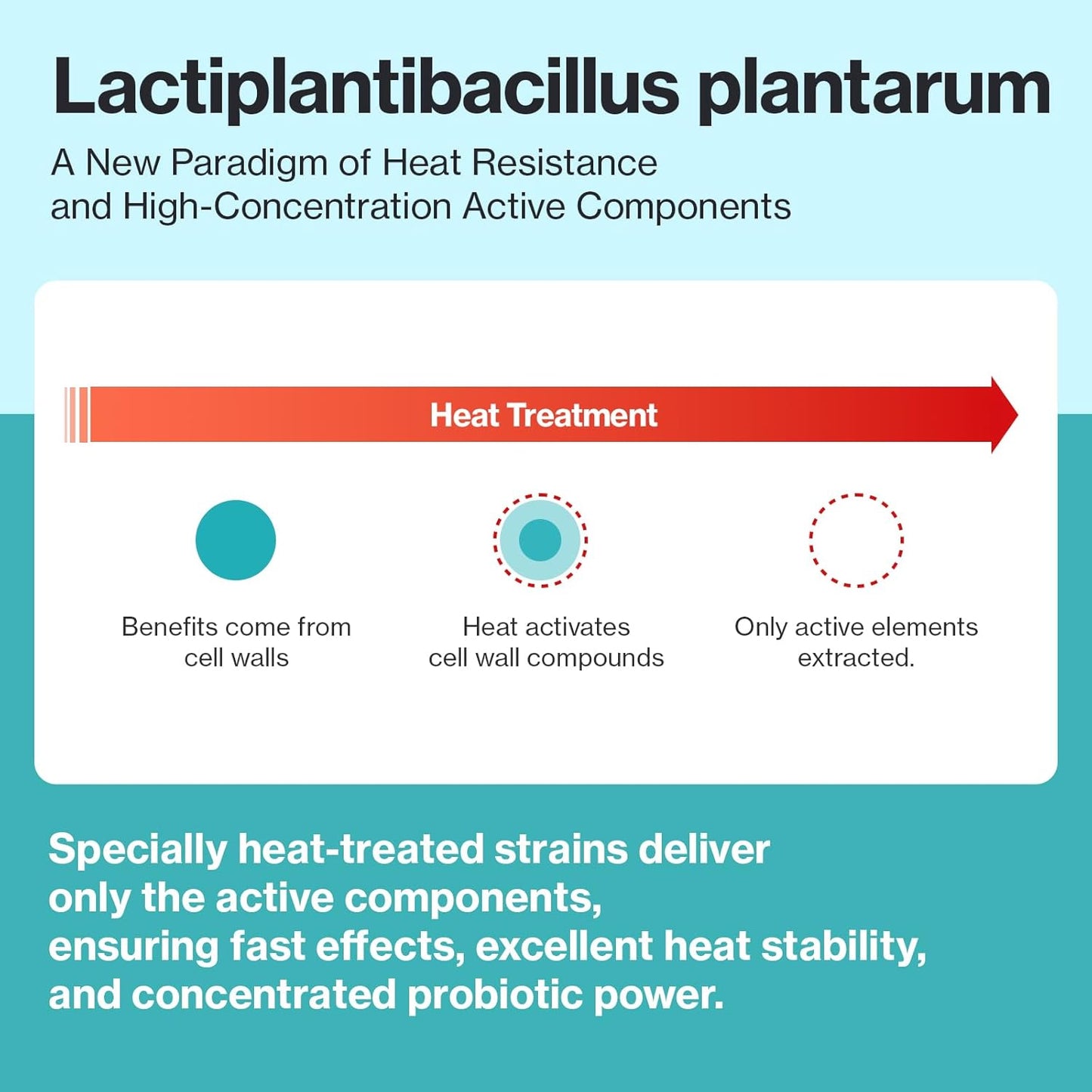 Lactiplantibacillus plantarum

A New Paradigm of Heat Resistance and High-Concentration Active Components

Heat Treatment

Benefits come from cell walls

Heat activates cell wall compounds

Only active elements extracted.

Specially heat-treated strains deliver only the active components, ensuring fast effects, excellent heat stability, and concentrated probiotic power.